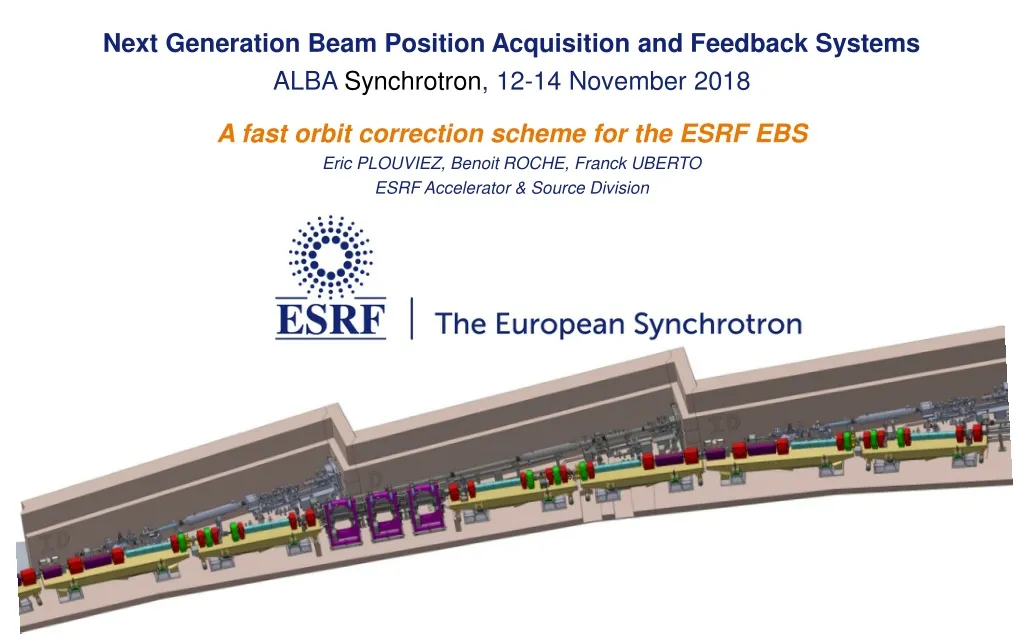 Next Generation Beam Position Acquisition and Feedback Systems
ALBA Synchrotron, 12-14 November 2018

A fast orbit correction scheme for the ESRF EBS
Eric PLOUVIEZ, Benoit ROCHE, Franck UBERTO
ESRF Accelerator & Source Division

ESRF | The European Synchrotron